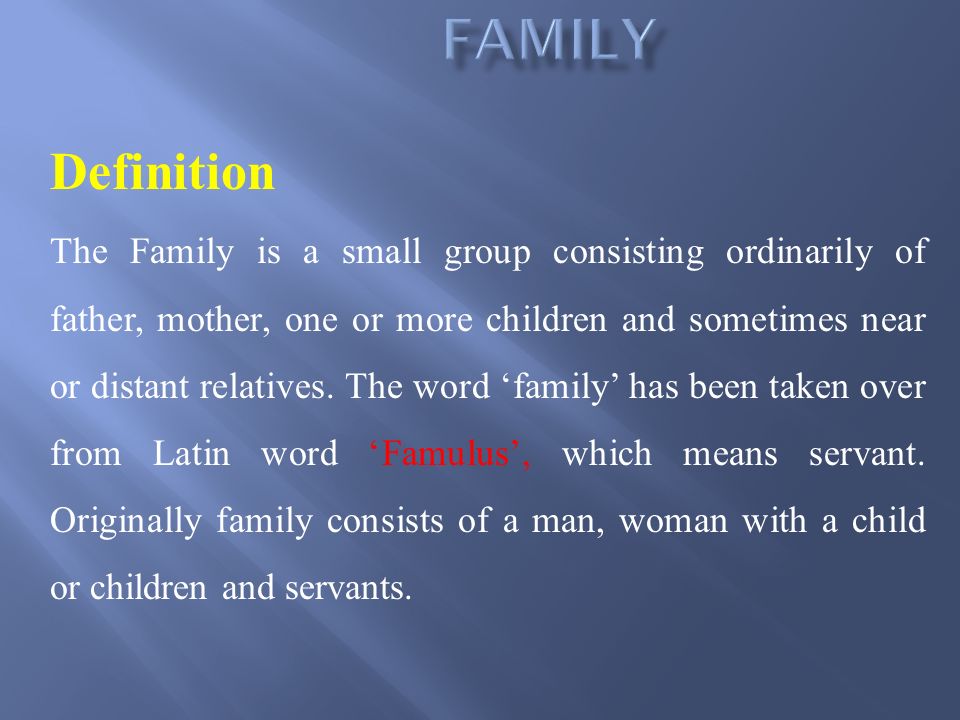 FAMILY

Definition

The Family is a small group consisting ordinarily of father, mother, one or more children and sometimes near or distant relatives. The word ‘family’ has been taken over from Latin word ‘Famulus’, which means servant. Originally family consists of a man, woman with a child or children and servants.